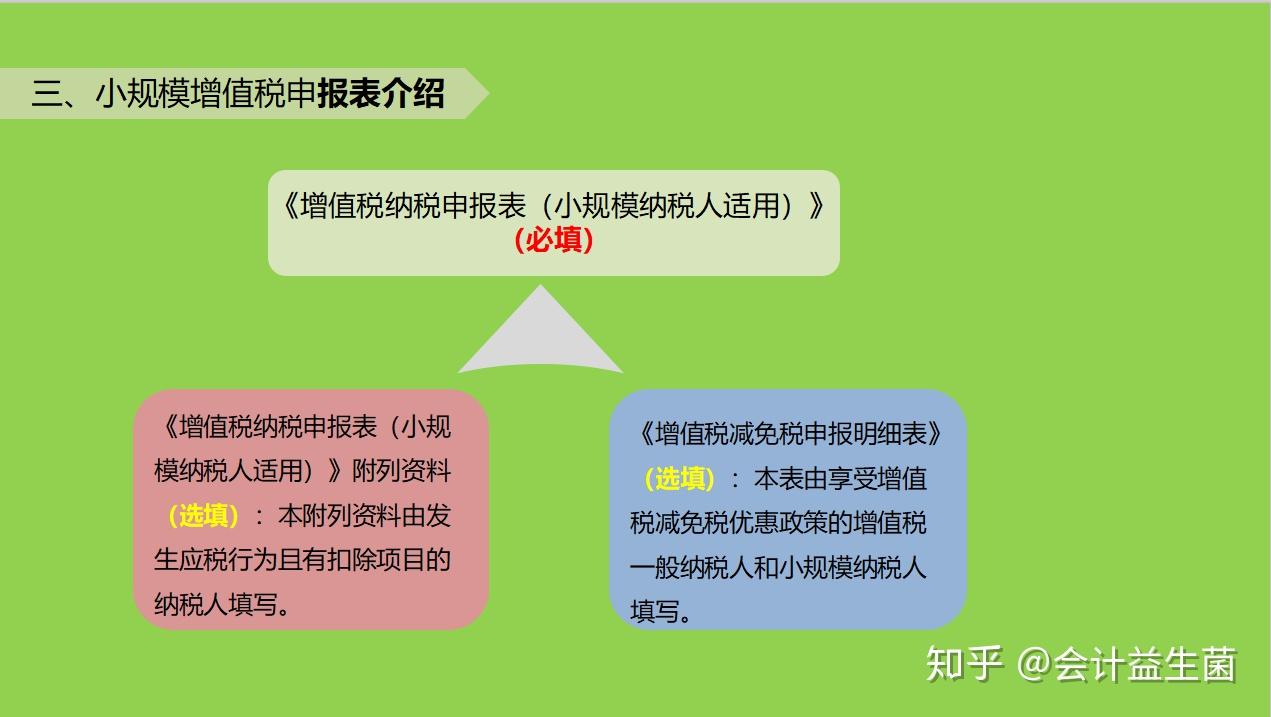 三、小规模增值税申报表介绍

《增值税纳税申报表（小规模纳税人适用）》
（必填）

《增值税纳税申报表（小规模纳税人适用）》附列资料（选填）：本附列资料由发生应税行为且有扣除项目的纳税人填写。

《增值税减免税申报明细表》（选填）：本表由享受增值税减免税优惠政策的增值税一般纳税人和小规模纳税人填写。

知乎 @会计益生菌